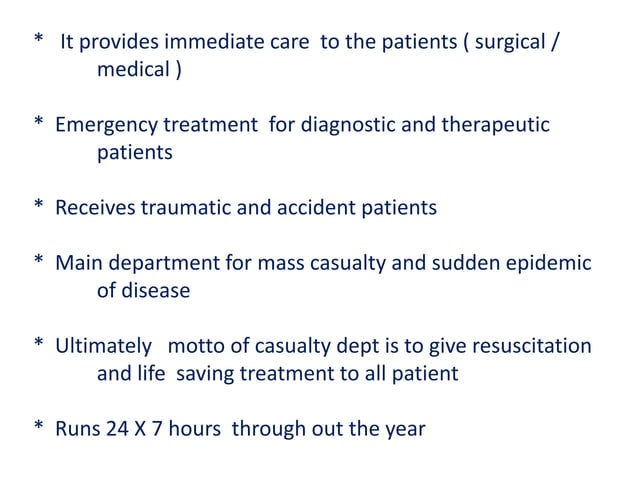 * It provides immediate care to the patients ( surgical / medical )

* Emergency treatment for diagnostic and therapeutic patients

* Receives traumatic and accident patients

* Main department for mass casualty and sudden epidemic of disease

* Ultimately motto of casualty dept is to give resuscitation and life saving treatment to all patient

* Runs 24 X 7 hours through out the year